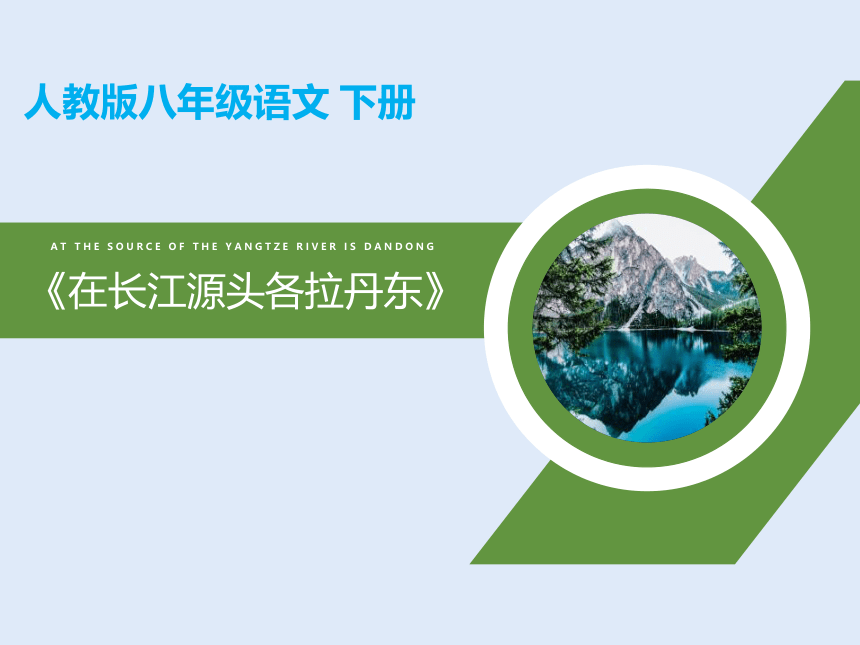 人教版八年级语文 下册

AT THE SOURCE OF THE YANGTZE RIVER IS DANDONG

《在长江源头各拉丹东》